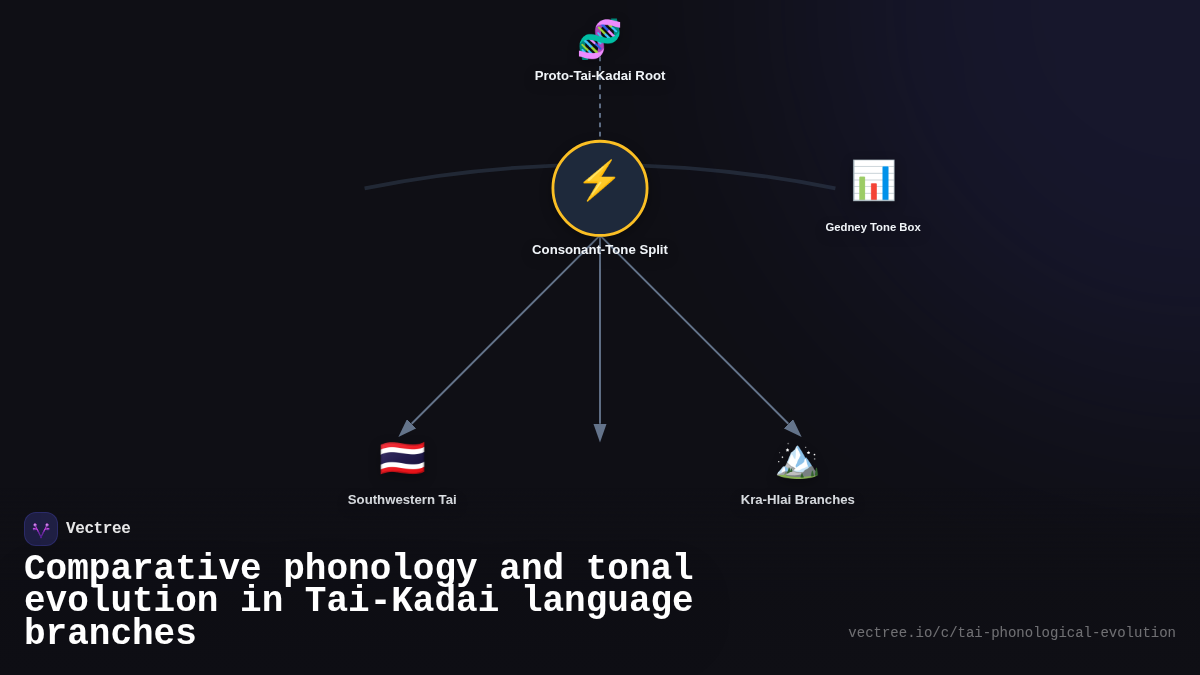 Proto-Tai-Kadai Root

Consonant-Tone Split

Gedney Tone Box

Southwestern Tai

Kra-Hlai Branches

Vectree

Comparative phonology and tonal evolution in Tai-Kadai language branches

vectree.io/c/tai-phonological-evolution